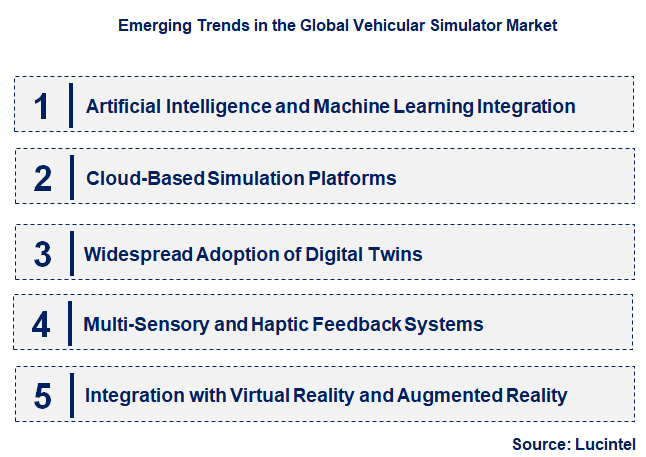 Emerging Trends in the Global Vehicular Simulator Market

1 Artificial Intelligence and Machine Learning Integration

2 Cloud-Based Simulation Platforms

3 Widespread Adoption of Digital Twins

4 Multi-Sensory and Haptic Feedback Systems

5 Integration with Virtual Reality and Augmented Reality

Source: Lucintel